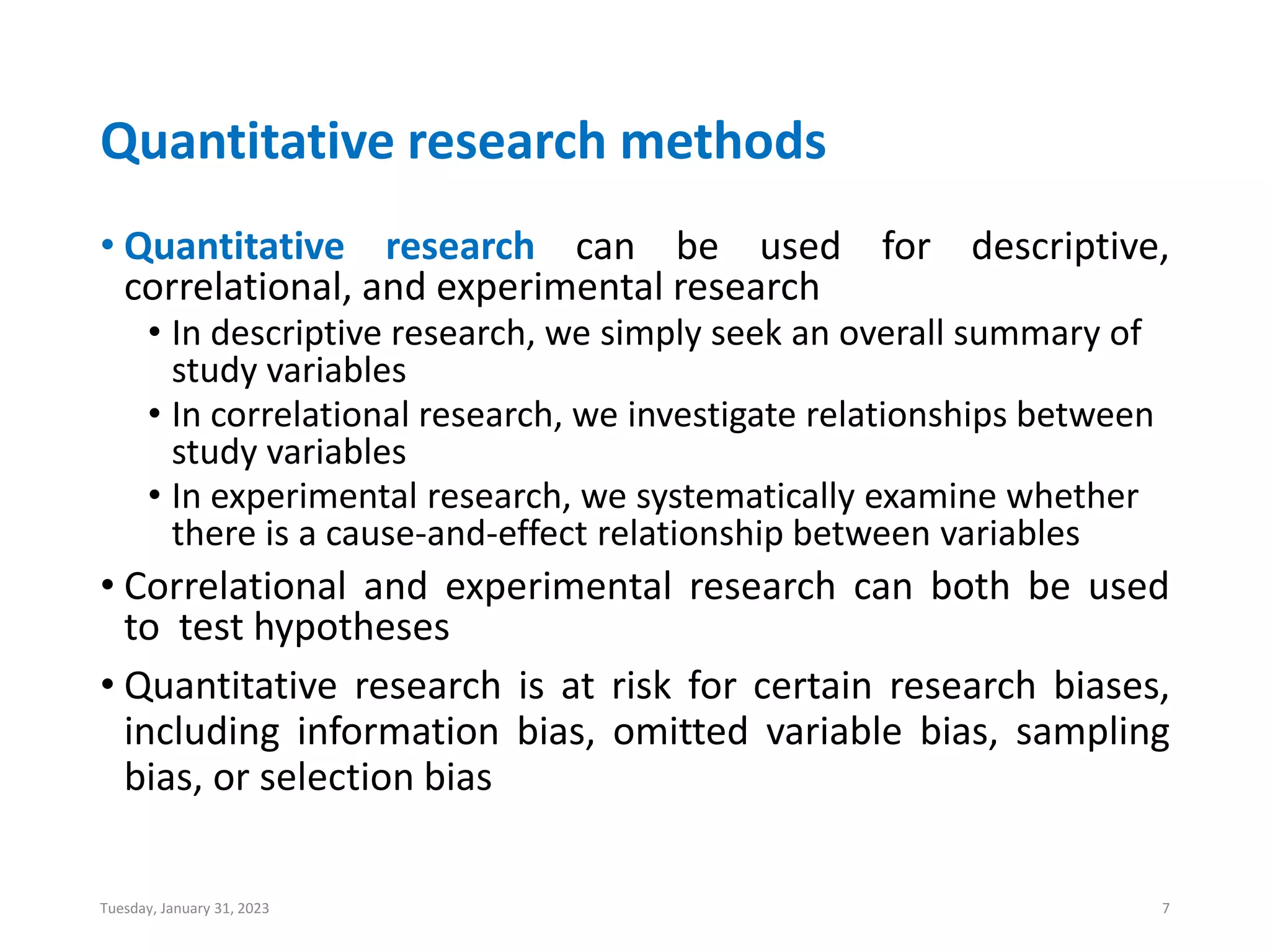 Quantitative research methods

• Quantitative research can be used for descriptive, correlational, and experimental research

• In descriptive research, we simply seek an overall summary of study variables

• In correlational research, we investigate relationships between study variables

• In experimental research, we systematically examine whether there is a cause-and-effect relationship between variables

• Correlational and experimental research can both be used to test hypotheses

• Quantitative research is at risk for certain research biases, including information bias, omitted variable bias, sampling bias, or selection bias

Tuesday, January 31, 2023

7